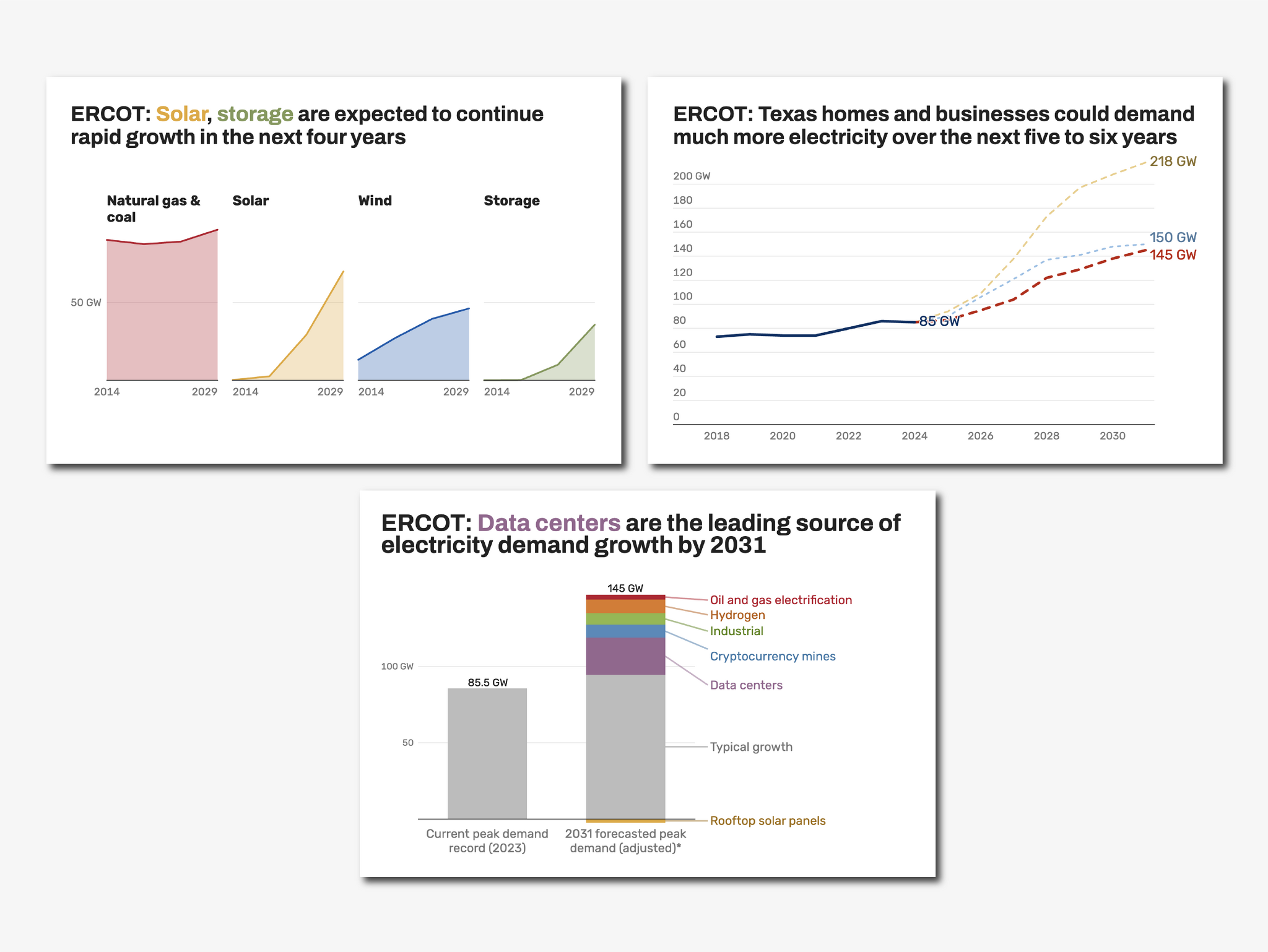 ERCOT: Solar, storage are expected to continue rapid growth in the next four years

Natural gas & coal

Solar

Wind

Storage

50 GW

2014 2029 2014 2029 2014 2029 2014 2029

ERCOT: Texas homes and businesses could demand much more electricity over the next five to six years

200 GW
180
160
140
120
100
80
60
40
20
0

218 GW
150 GW
145 GW
85 GW

2018 2020 2022 2024 2026 2028 2030

ERCOT: Data centers are the leading source of electricity demand growth by 2031

100 GW
50

85.5 GW
145 GW

Oil and gas electrification
Hydrogen
Industrial
Cryptocurrency mines
Data centers
Typical growth
Rooftop solar panels

Current peak demand record (2023)

2031 forecasted peak demand (adjusted)*